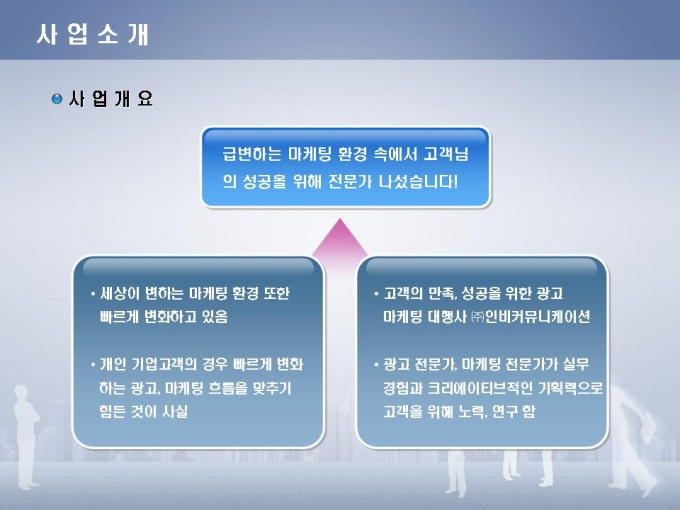 사 업 소 개

사 업 개 요

급변하는 마케팅 환경 속에서 고객님의 성공을 위해 전문가 나섰습니다!

• 세상이 변하는 마케팅 환경 또한 빠르게 변화하고 있음

• 개인 기업고객의 경우 빠르게 변화하는 광고, 마케팅 흐름을 맞추기 힘든 것이 사실

• 고객의 만족, 성공을 위한 광고 마케팅 대행사 ㈜인비커뮤니케이션

• 광고 전문가, 마케팅 전문가가 실무 경험과 크리에이티브적인 기획력으로 고객을 위해 노력, 연구 함